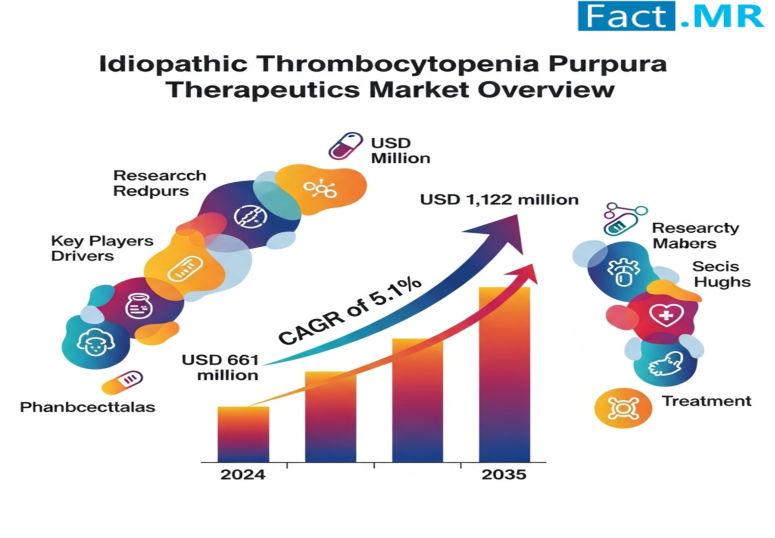 Fact.MR

Idiopathic Thrombocytopenia Purpura Therapeutics Market Overview

USD Million

Researcch Redpurs

Key Players Drivers

Phanbcecttalas

USD 1,122 million

CAGR of 5.1%

USD 661 million

2024

2035

Researcty Mabers

Secis Hughs

Treatment